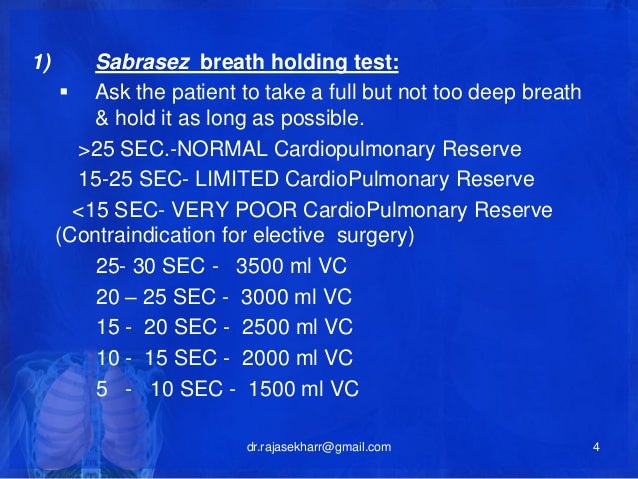 1) Sabrasez breath holding test:

▪ Ask the patient to take a full but not too deep breath & hold it as long as possible.

>25 SEC.-NORMAL Cardiopulmonary Reserve

15-25 SEC- LIMITED CardioPulmonary Reserve

<15 SEC- VERY POOR CardioPulmonary Reserve (Contraindication for elective surgery)

25- 30 SEC - 3500 ml VC

20 – 25 SEC - 3000 ml VC

15 - 20 SEC - 2500 ml VC

10 - 15 SEC - 2000 ml VC

5 - 10 SEC - 1500 ml VC

dr.rajasekharr@gmail.com

4